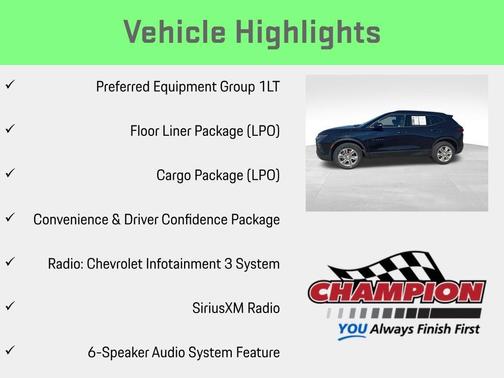 Vehicle Highlights

✓ Preferred Equipment Group 1LT

✓ Floor Liner Package (LPO)

✓ Cargo Package (LPO)

✓ Convenience & Driver Confidence Package

✓ Radio: Chevrolet Infotainment 3 System

✓ SiriusXM Radio

✓ 6-Speaker Audio System Feature

CHAMPION
YOU Always Finish First